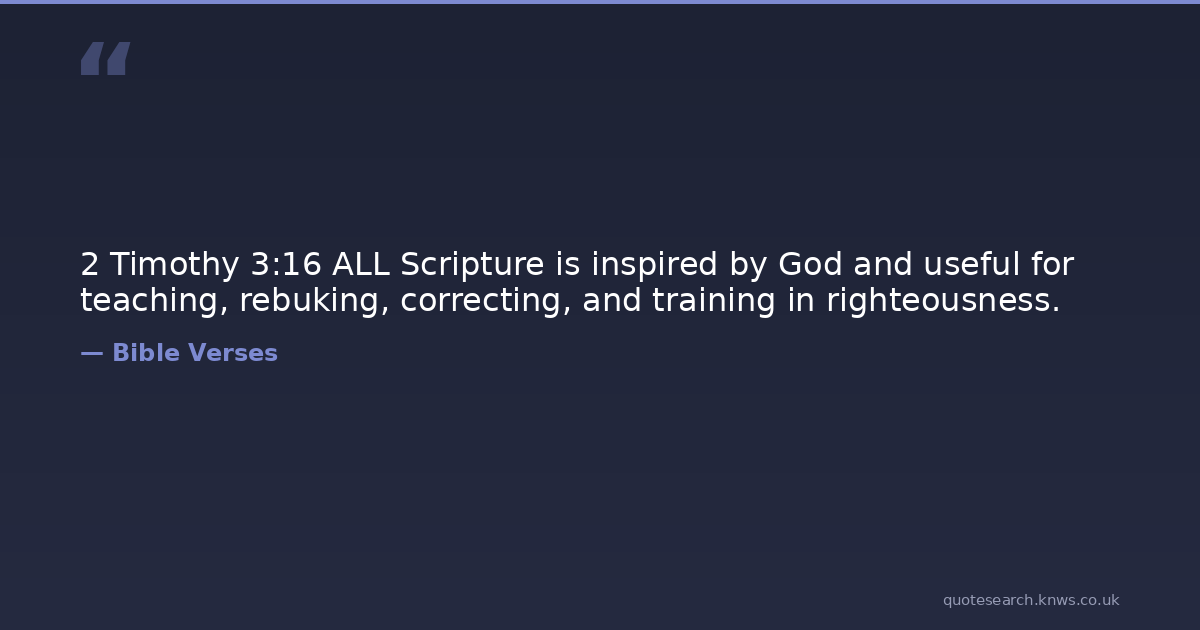 “

2 Timothy 3:16 ALL Scripture is inspired by God and useful for teaching, rebuking, correcting, and training in righteousness.

— Bible Verses

quotesearch.knws.co.uk